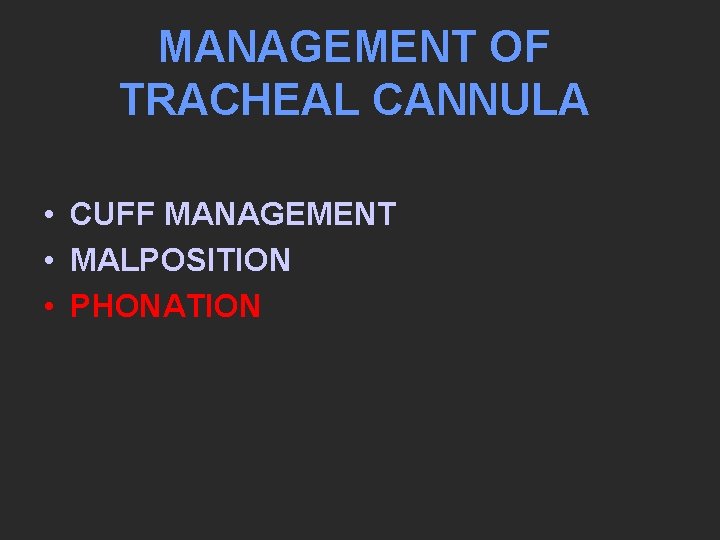 MANAGEMENT OF
TRACHEAL CANNULA

• CUFF MANAGEMENT
• MALPOSITION
• PHONATION